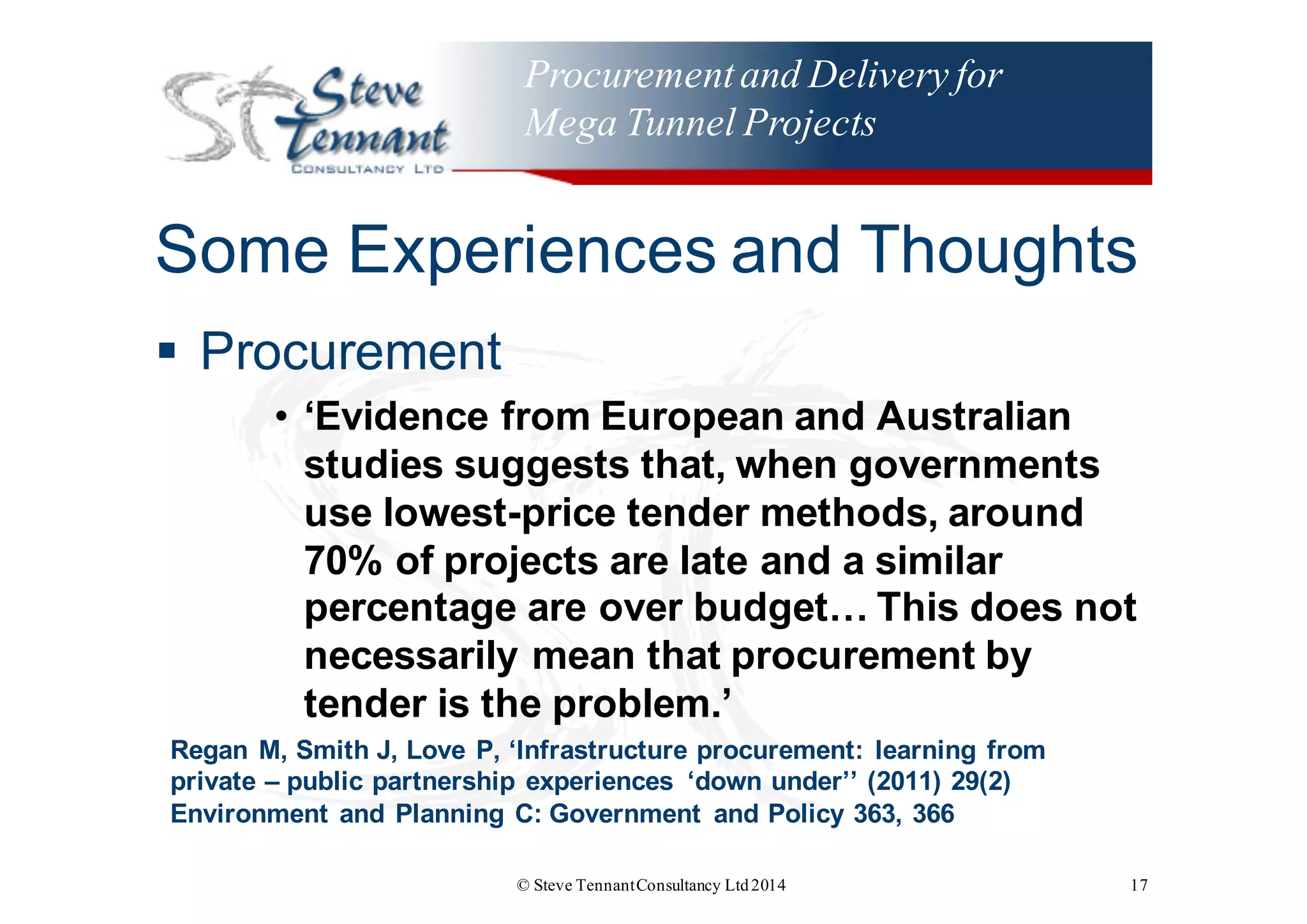 ST Steve Tennant
CONSULTANCY LTD

Procurement and Delivery for Mega Tunnel Projects

Some Experiences and Thoughts

▪ Procurement

• ‘Evidence from European and Australian studies suggests that, when governments use lowest-price tender methods, around 70% of projects are late and a similar percentage are over budget… This does not necessarily mean that procurement by tender is the problem.’

Regan M, Smith J, Love P, ‘Infrastructure procurement: learning from private – public partnership experiences ‘down under’’ (2011) 29(2) Environment and Planning C: Government and Policy 363, 366

© Steve Tennant Consultancy Ltd 2014

17